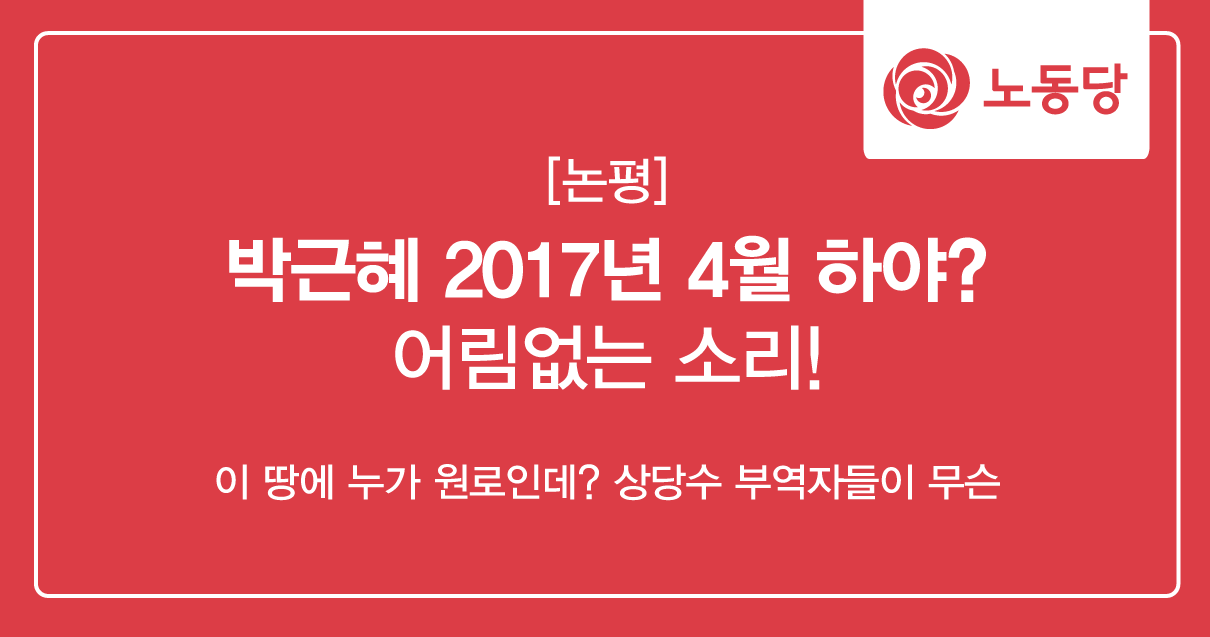 노동당

[논평]

박근혜 2017년 4월 하야?
어림없는 소리!

이 땅에 누가 원로인데? 상당수 부역자들이 무슨